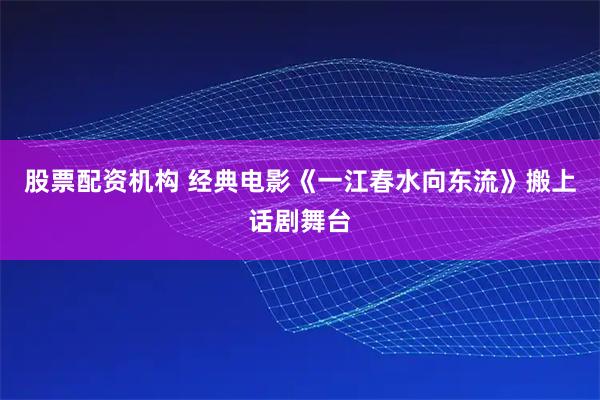 股票配资机构 经典电影《一江春水向东流》搬上话剧舞台